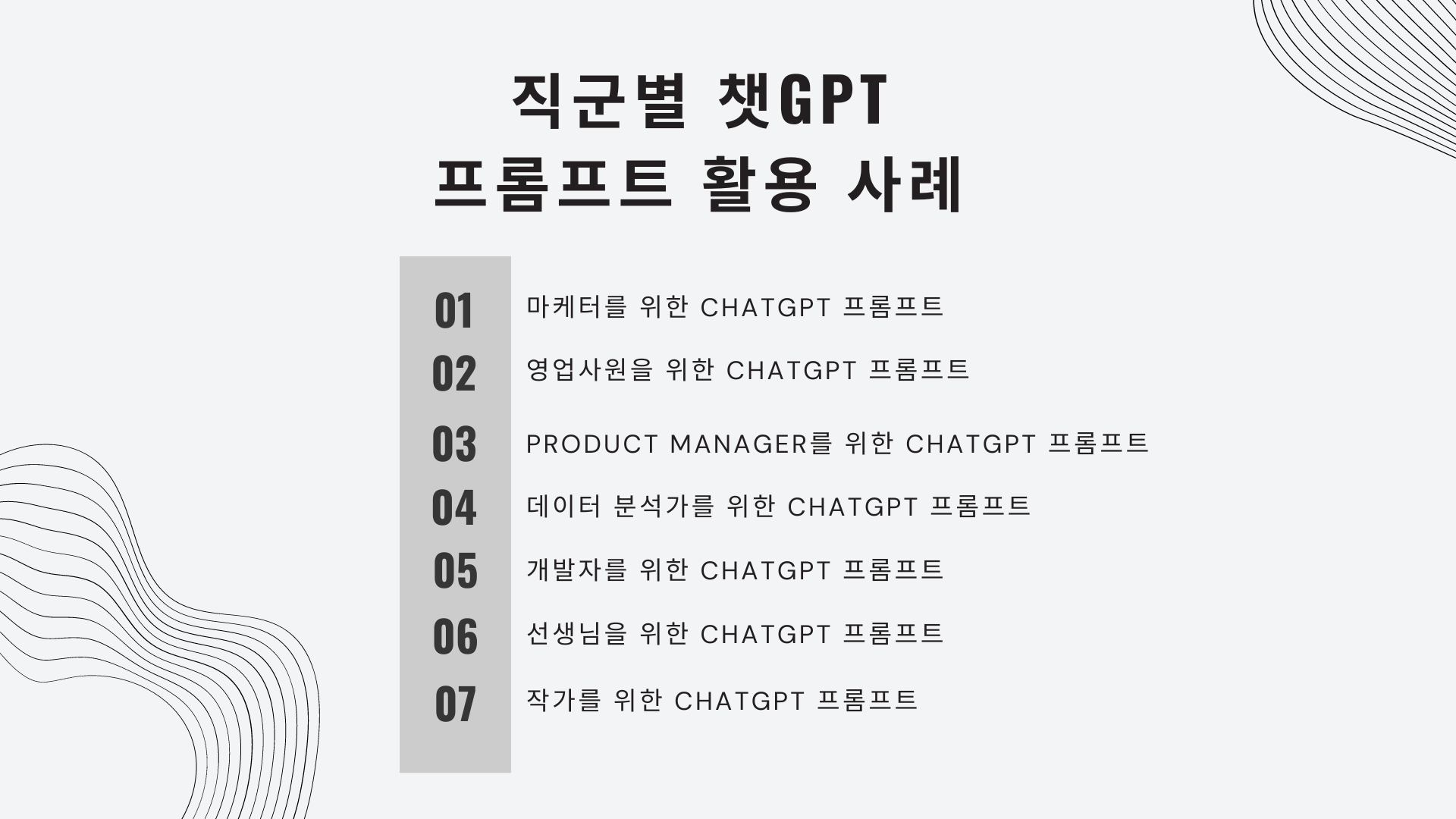 직군별 챗GPT
프롬프트 활용 사례

01 마케터를 위한 CHATGPT 프롬프트
02 영업사원을 위한 CHATGPT 프롬프트
03 PRODUCT MANAGER를 위한 CHATGPT 프롬프트
04 데이터 분석가를 위한 CHATGPT 프롬프트
05 개발자를 위한 CHATGPT 프롬프트
06 선생님을 위한 CHATGPT 프롬프트
07 작가를 위한 CHATGPT 프롬프트